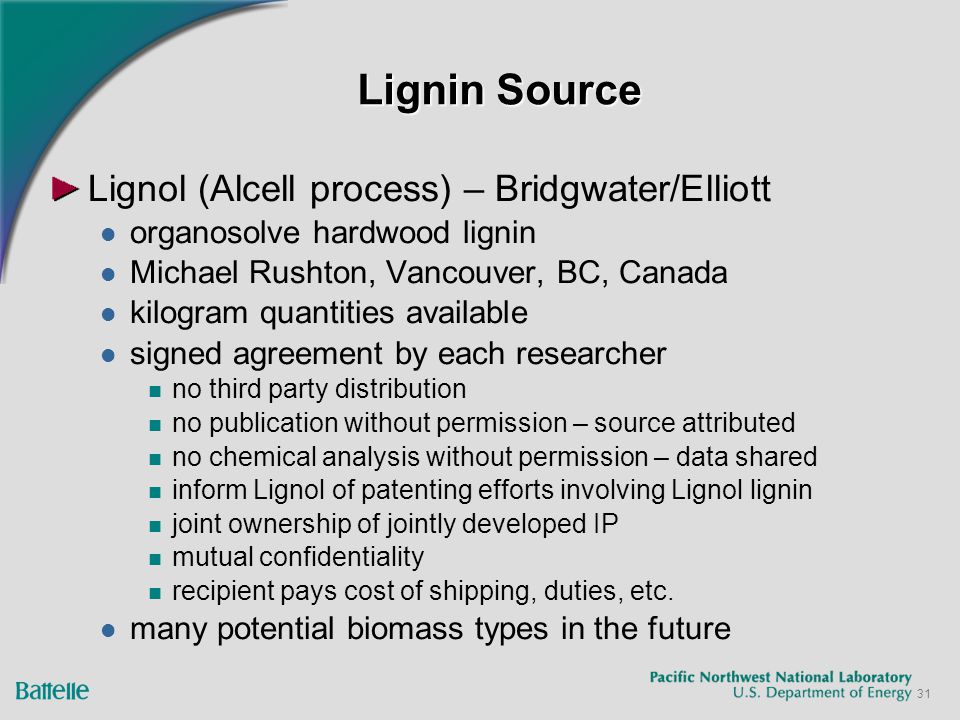 Lignin Source

Lignol (Alcell process) – Bridgwater/Elliott

organosolve hardwood lignin

Michael Rushton, Vancouver, BC, Canada

kilogram quantities available

signed agreement by each researcher

no third party distribution

no publication without permission – source attributed

no chemical analysis without permission – data shared

inform Lignol of patenting efforts involving Lignol lignin

joint ownership of jointly developed IP

mutual confidentiality

recipient pays cost of shipping, duties, etc.

many potential biomass types in the future

Battelle

Pacific Northwest National Laboratory
U.S. Department of Energy 31